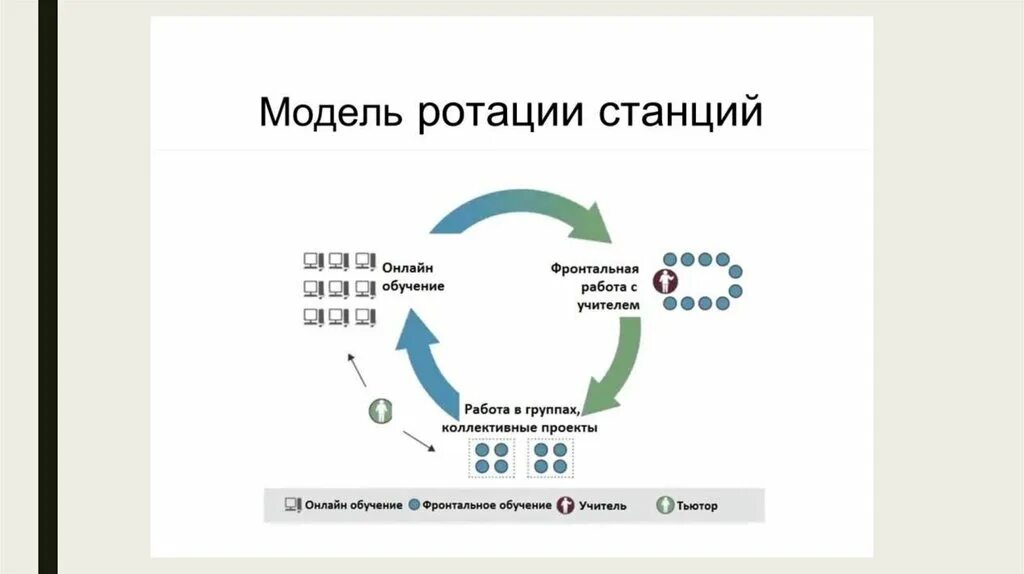 Модель ротации станций

Онлайн обучение

Фронтальная работа с учителем

Работа в группах, коллективные проекты

Онлайн обучение Фронтальное обучение Учитель Тьютор